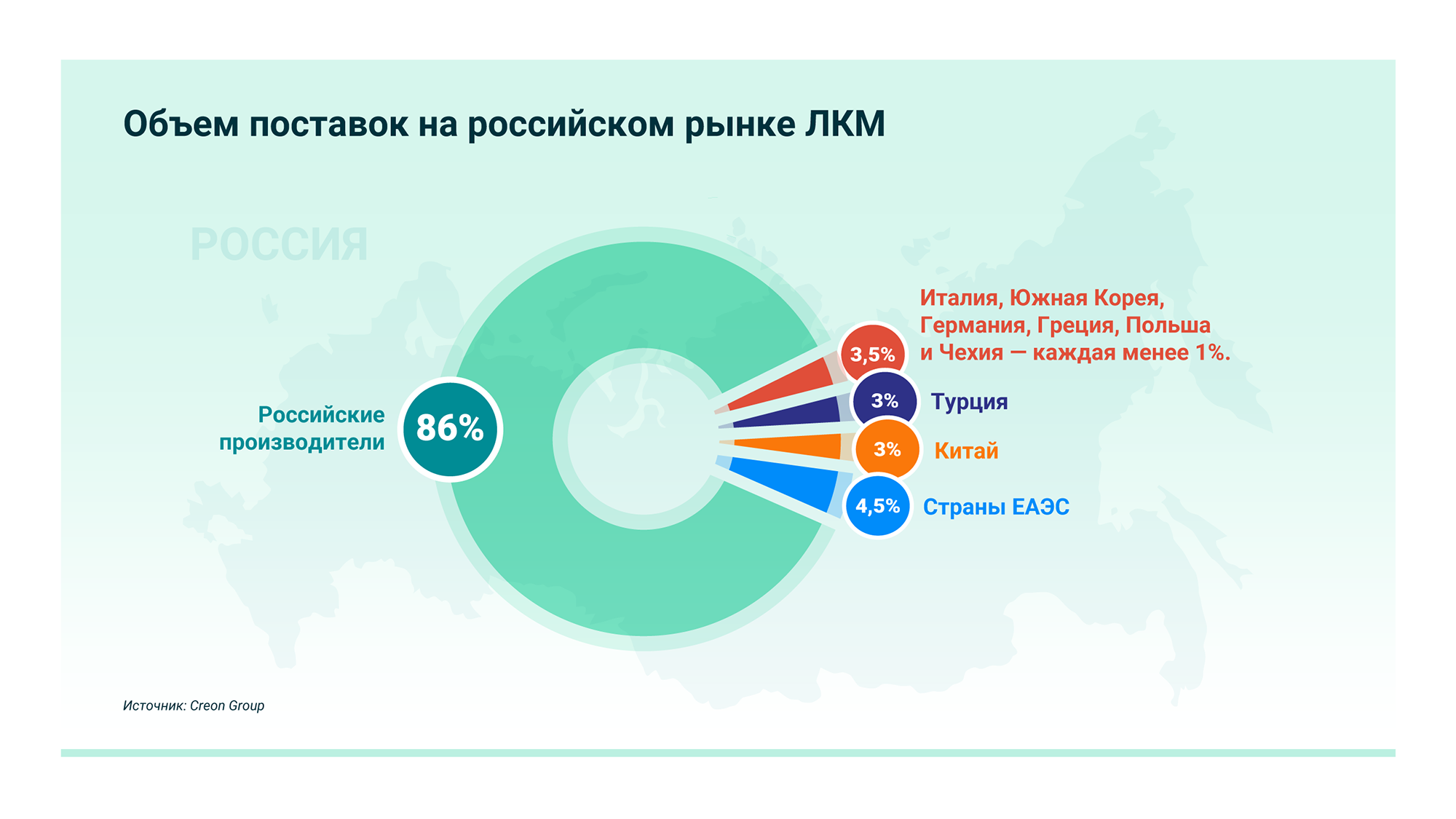 Объем поставок на российском рынке ЛКМ

РОССИЯ

Российские производители

86%

3,5%

Италия, Южная Корея, Германия, Греция, Польша и Чехия — каждая менее 1%.

3%

Турция

3%

Китай

4,5%

Страны ЕАЭС

Источник: Creon Group